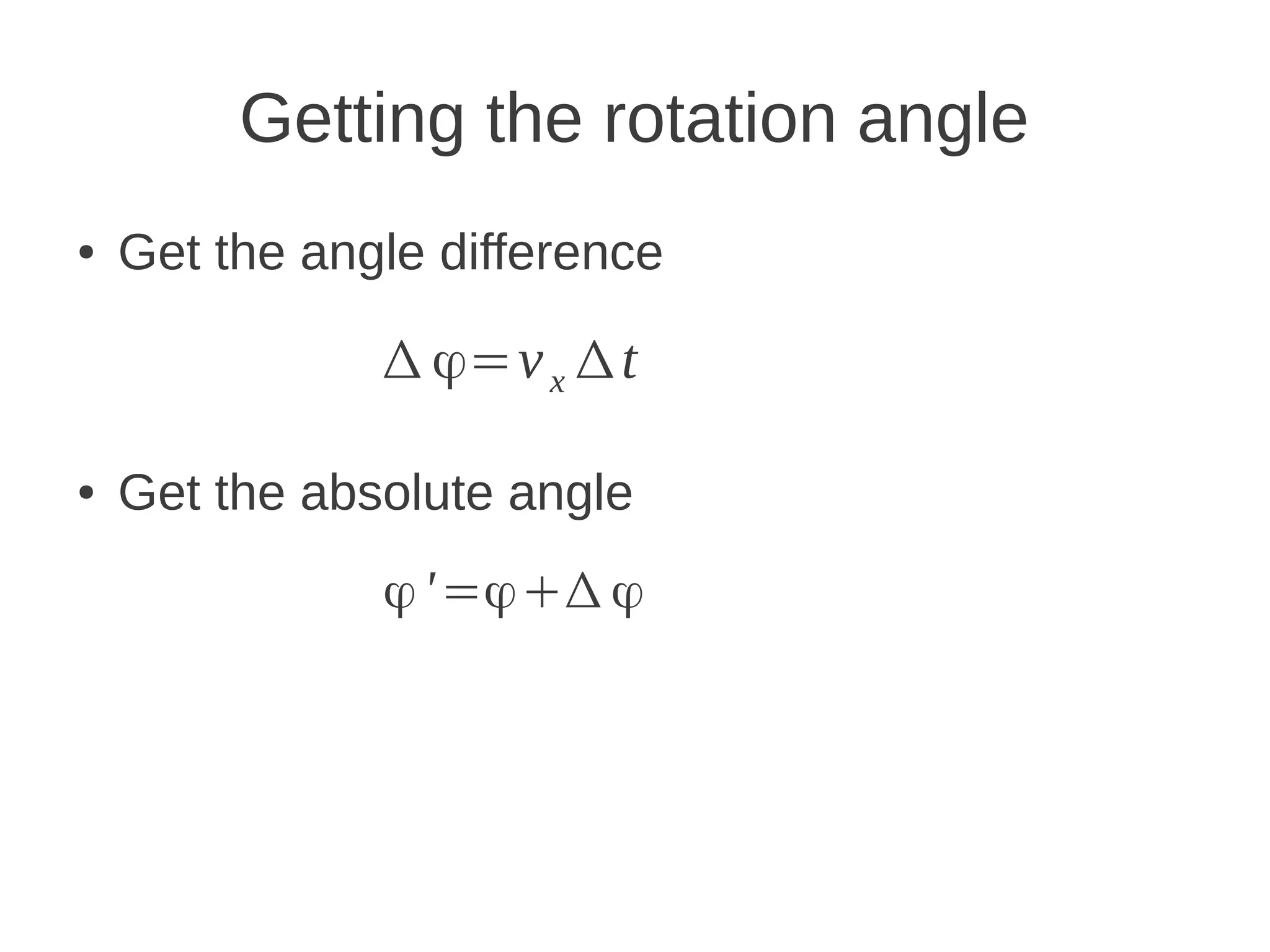 Getting the rotation angle

• Get the angle difference

$\Delta\varphi = v_x \Delta t$

• Get the absolute angle

$\varphi' = \varphi + \Delta\varphi$